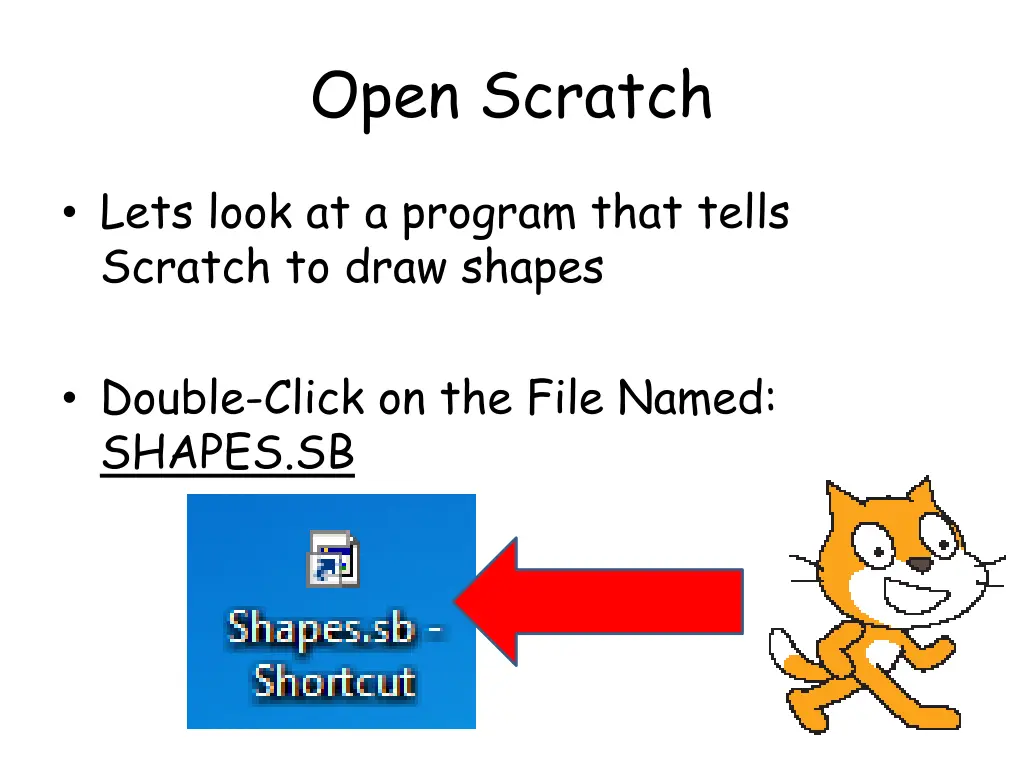 Open Scratch

• Lets look at a program that tells Scratch to draw shapes

• Double-Click on the File Named: SHAPES.SB

Shapes.sb - Shortcut